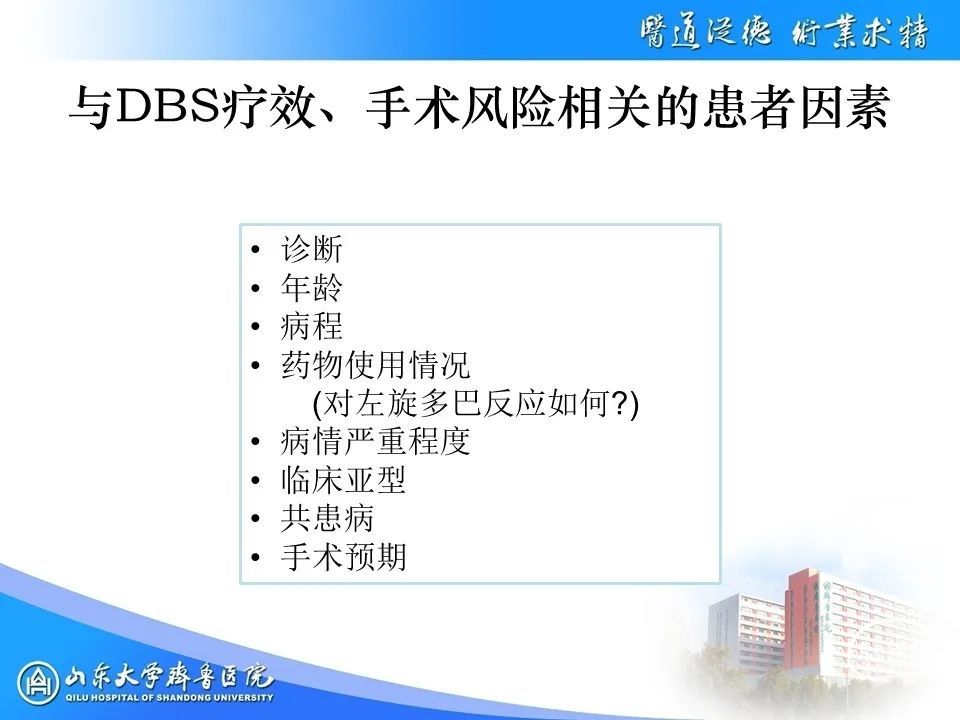 醫道從德 術業求精

与DBS疗效、手术风险相关的患者因素

• 诊断
• 年龄
• 病程
• 药物使用情况
(对左旋多巴反应如何?)
• 病情严重程度
• 临床亚型
• 共患病
• 手术预期

山东大学齐鲁医院
QILU HOSPITAL OF SHANDONG UNIVERSITY